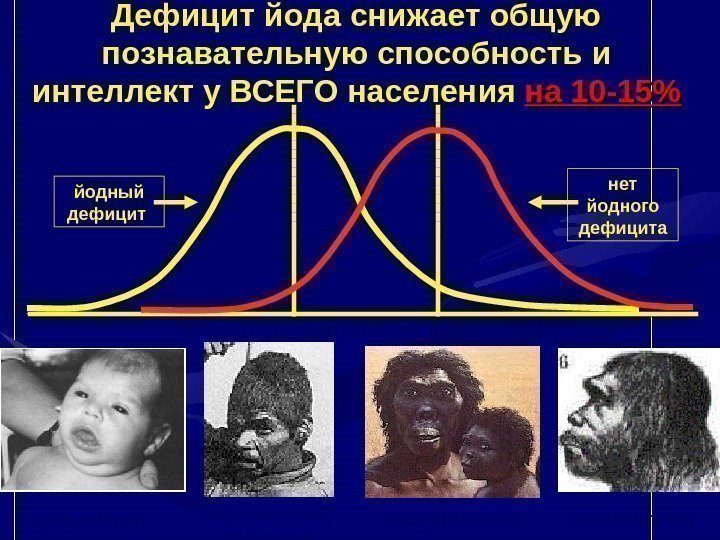 Дефицит йода снижает общую познавательную способность и интеллект у ВСЕГО населения на 10-15%

йодный дефицит

нет йодного дефицита

6